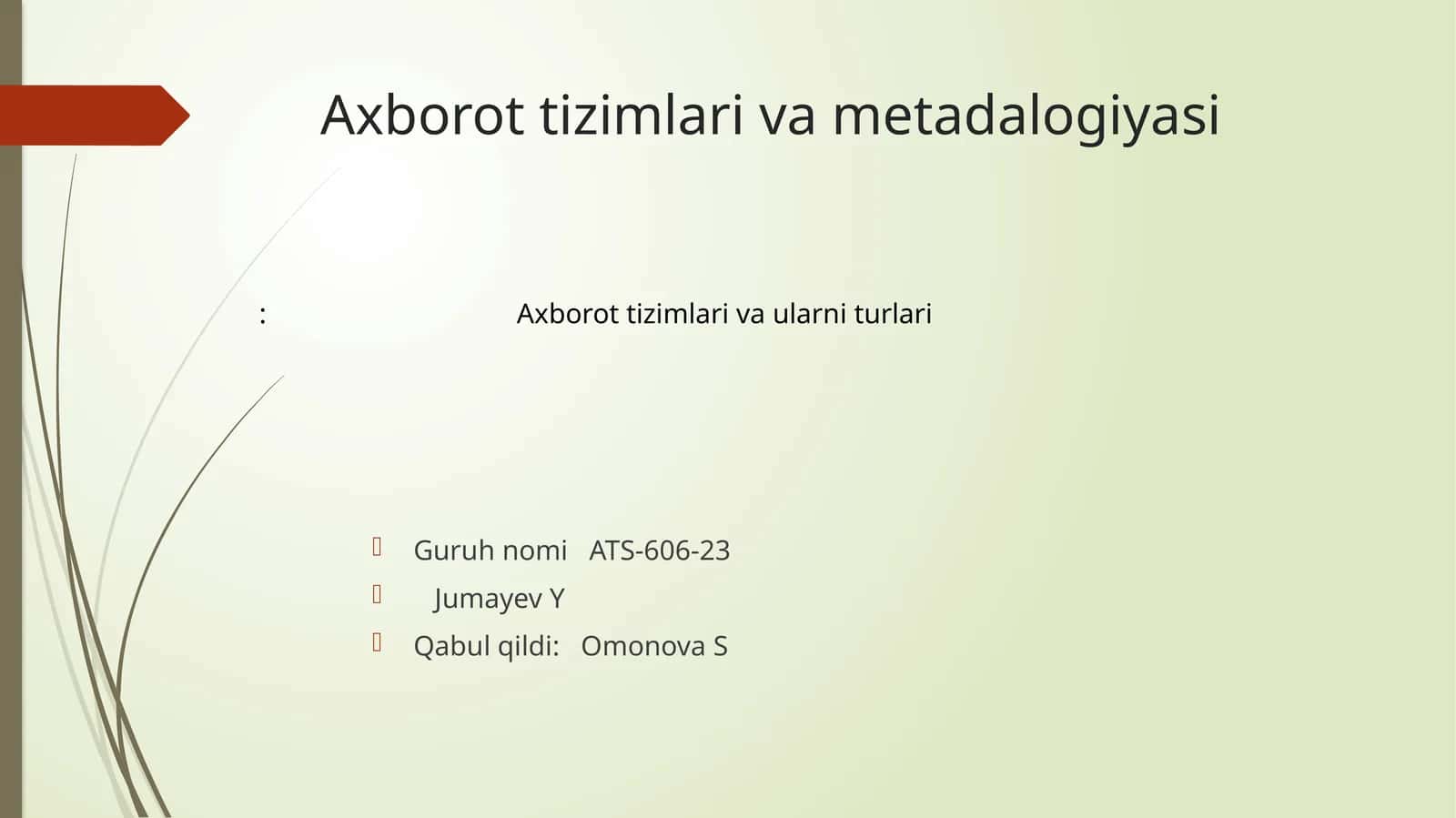 Axborot tizimlari va metadalogiyasi

: Axborot tizimlari va ularni turlari

Guruh nomi ATS-606-23
Jumayev Y
Qabul qildi: Omonova S